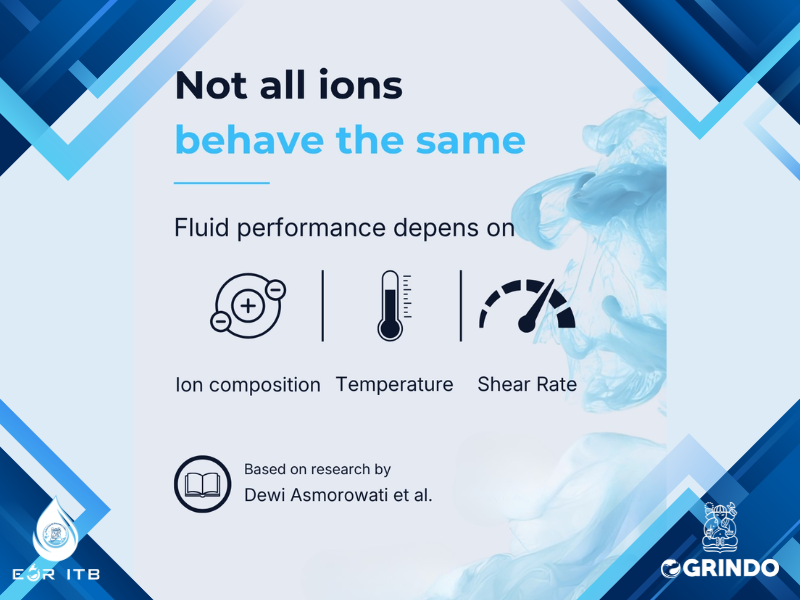 Not all ions
behave the same

Fluid performance depens on

Ion composition
Temperature
Shear Rate

Based on research by
Dewi Asmorowati et al.

EOR ITB

GRINDO